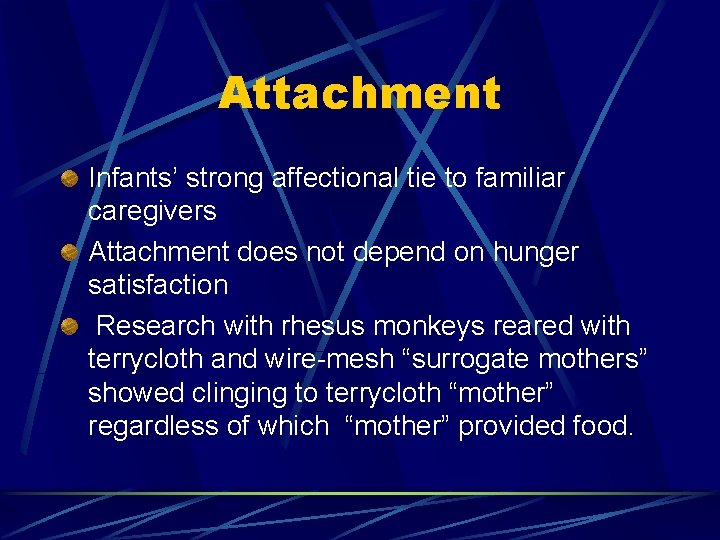 Attachment

Infants’ strong affectional tie to familiar caregivers

Attachment does not depend on hunger satisfaction

Research with rhesus monkeys reared with terrycloth and wire-mesh “surrogate mothers” showed clinging to terrycloth “mother” regardless of which “mother” provided food.